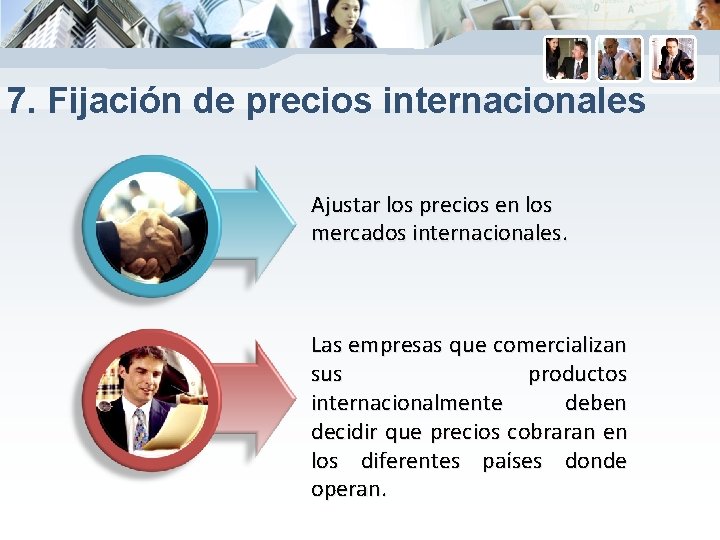 7. Fijación de precios internacionales

Ajustar los precios en los mercados internacionales.

Las empresas que comercializan sus productos internacionalmente deben decidir que precios cobraran en los diferentes países donde operan.